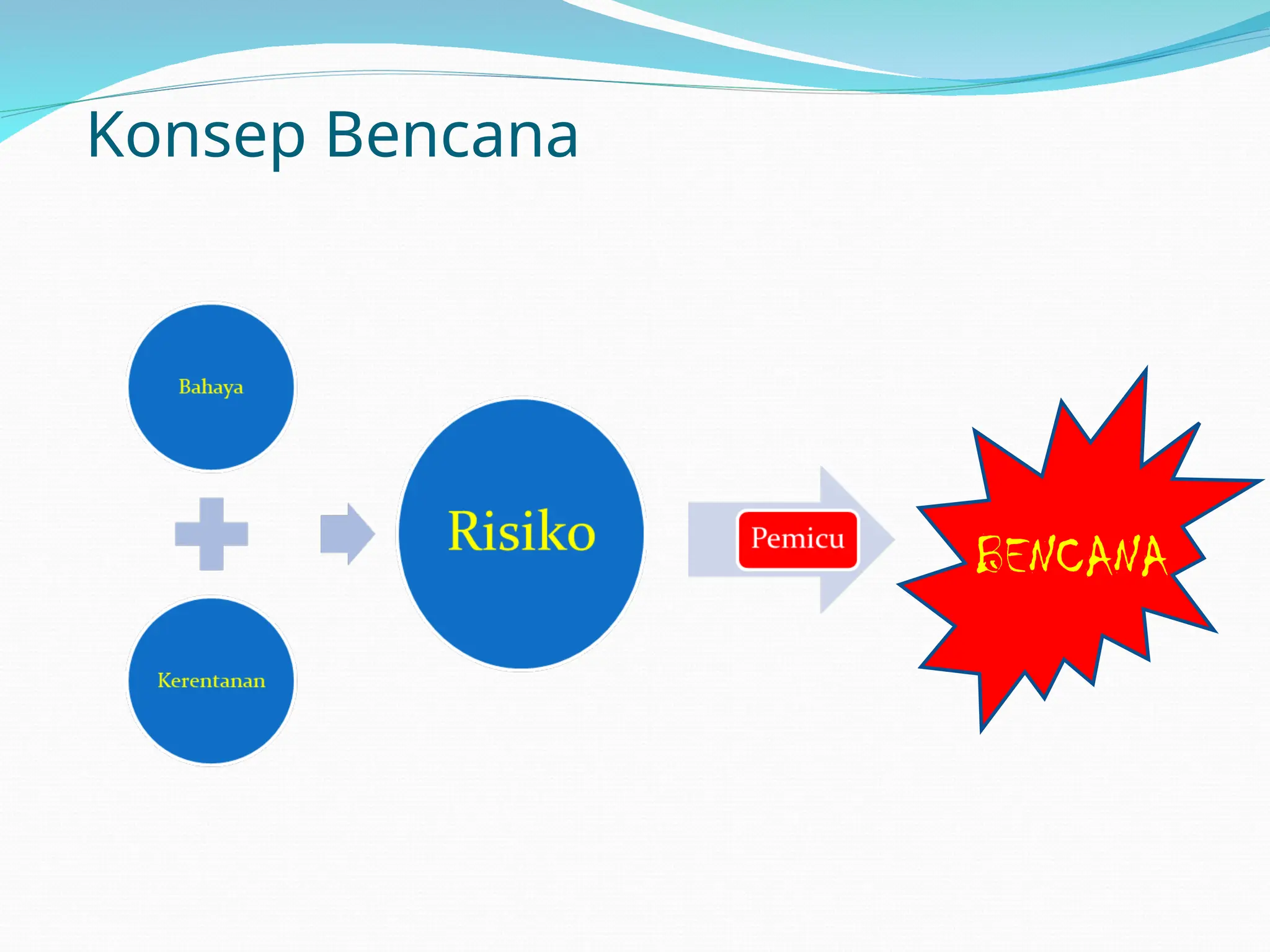 Konsep Bencana

Bahaya

Kerentanan

Risiko

Pemicu

BENCANA